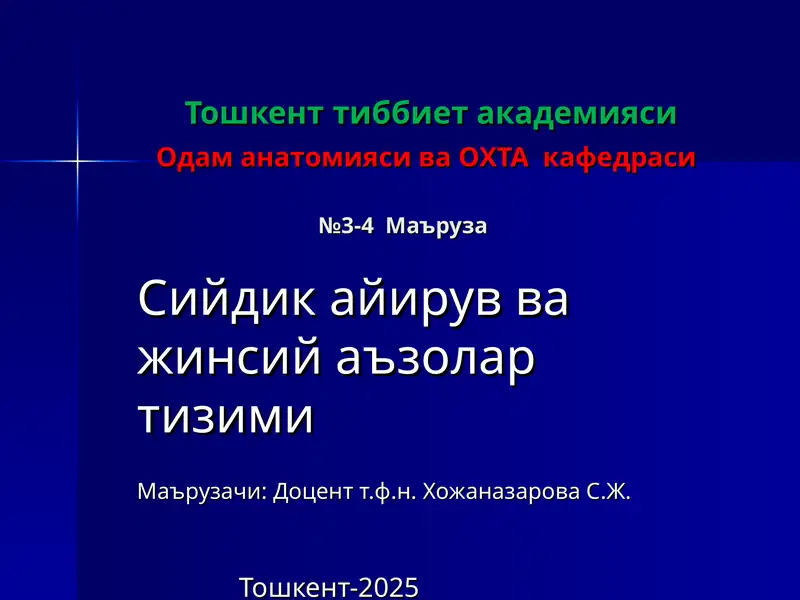 Тошкент тиббиет академияси
Одам анатомияси ва ОХТА кафедраси

№3-4 Маъруза

Сийдик айирув ва жинсий аъзолар тизими

Маърузачи: Доцент т.ф.н. Хожаназарова С.Ж.

Тошкент-2025